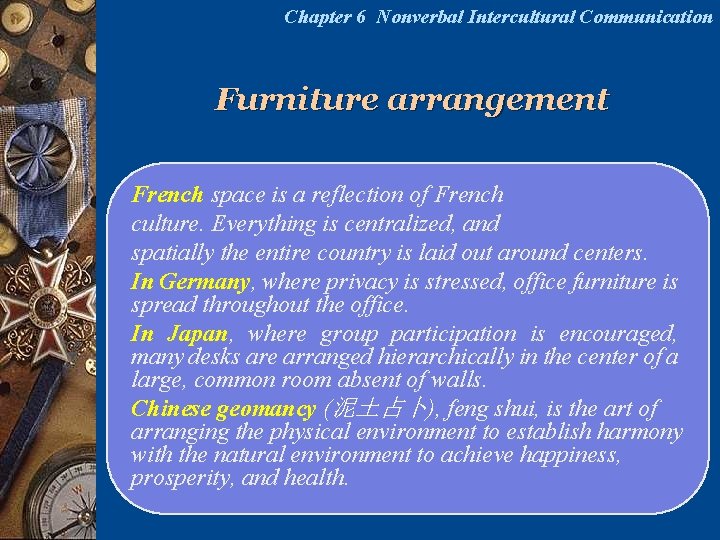 Chapter 6 Nonverbal Intercultural Communication

Furniture arrangement

French space is a reflection of French culture. Everything is centralized, and spatially the entire country is laid out around centers.

In Germany, where privacy is stressed, office furniture is spread throughout the office.

In Japan, where group participation is encouraged, many desks are arranged hierarchically in the center of a large, common room absent of walls.

Chinese geomancy (泥土占卜), feng shui, is the art of arranging the physical environment to establish harmony with the natural environment to achieve happiness, prosperity, and health.